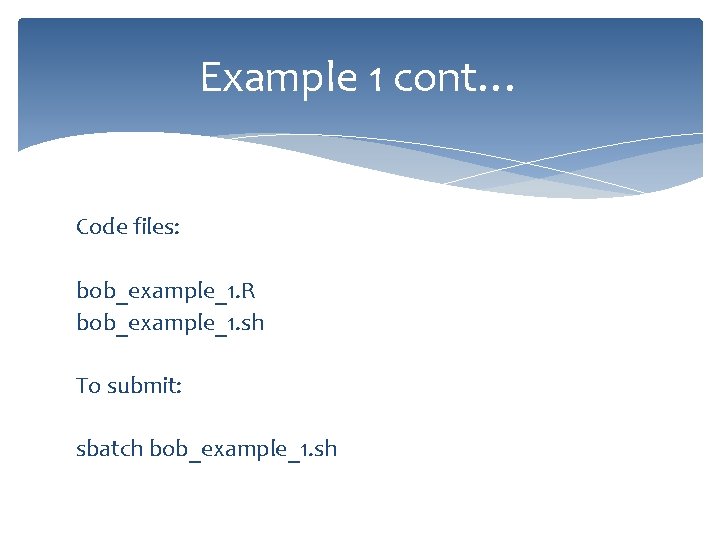 Example 1 cont…

Code files:

bob_example_1.R
bob_example_1.sh

To submit:

sbatch bob_example_1.sh